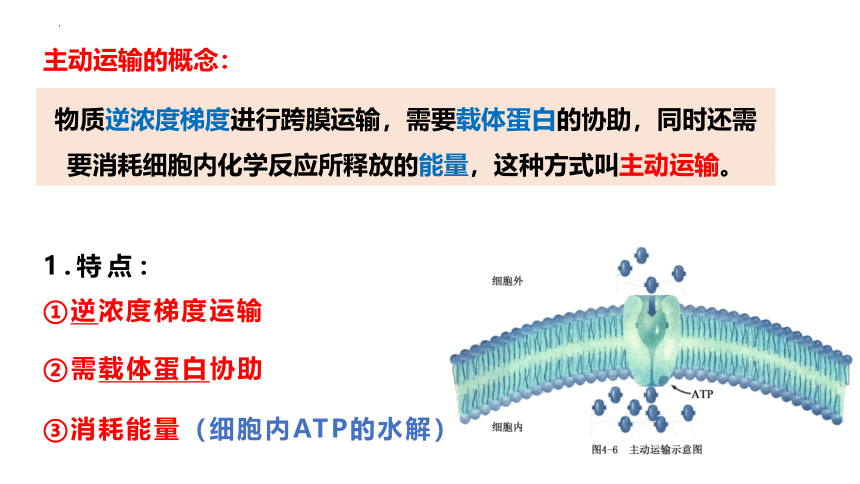 主动运输的概念：

物质逆浓度梯度进行跨膜运输，需要载体蛋白的协助，同时还需要消耗细胞内化学反应所释放的能量，这种方式叫主动运输。

1.特点：

①逆浓度梯度运输

②需载体蛋白协助

③消耗能量（细胞内ATP的水解）

细胞外

ATP

细胞内

图4-6 主动运输示意图